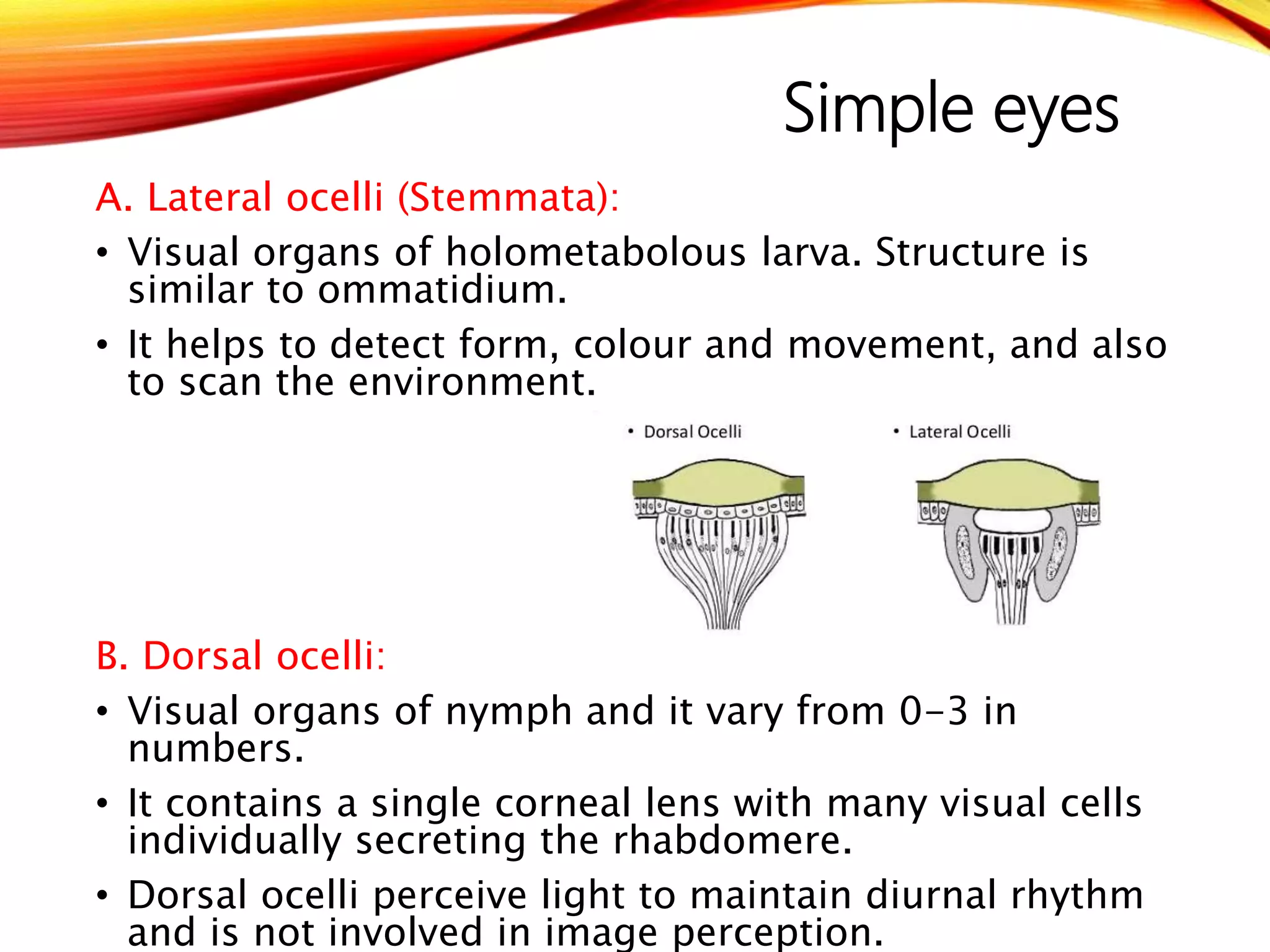 Simple eyes

A. Lateral ocelli (Stemmata):

• Visual organs of holometabolous larva. Structure is similar to ommatidium.

• It helps to detect form, colour and movement, and also to scan the environment.

• Dorsal Ocelli

• Lateral Ocelli

B. Dorsal ocelli:

• Visual organs of nymph and it vary from 0-3 in numbers.

• It contains a single corneal lens with many visual cells individually secreting the rhabdomere.

• Dorsal ocelli perceive light to maintain diurnal rhythm and is not involved in image perception.